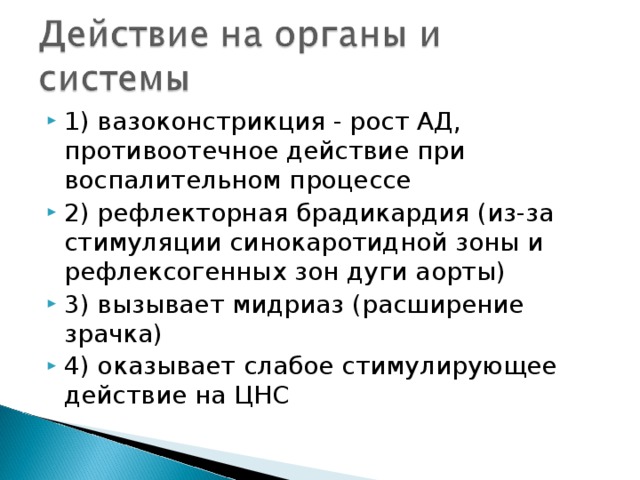 Действие на органы и системы

1) вазоконстрикция - рост АД, противоотечное действие при воспалительном процессе

2) рефлекторная брадикардия (из-за стимуляции синокаротидной зоны и рефлексогенных зон дуги аорты)

3) вызывает мидриаз (расширение зрачка)

4) оказывает слабое стимулирующее действие на ЦНС